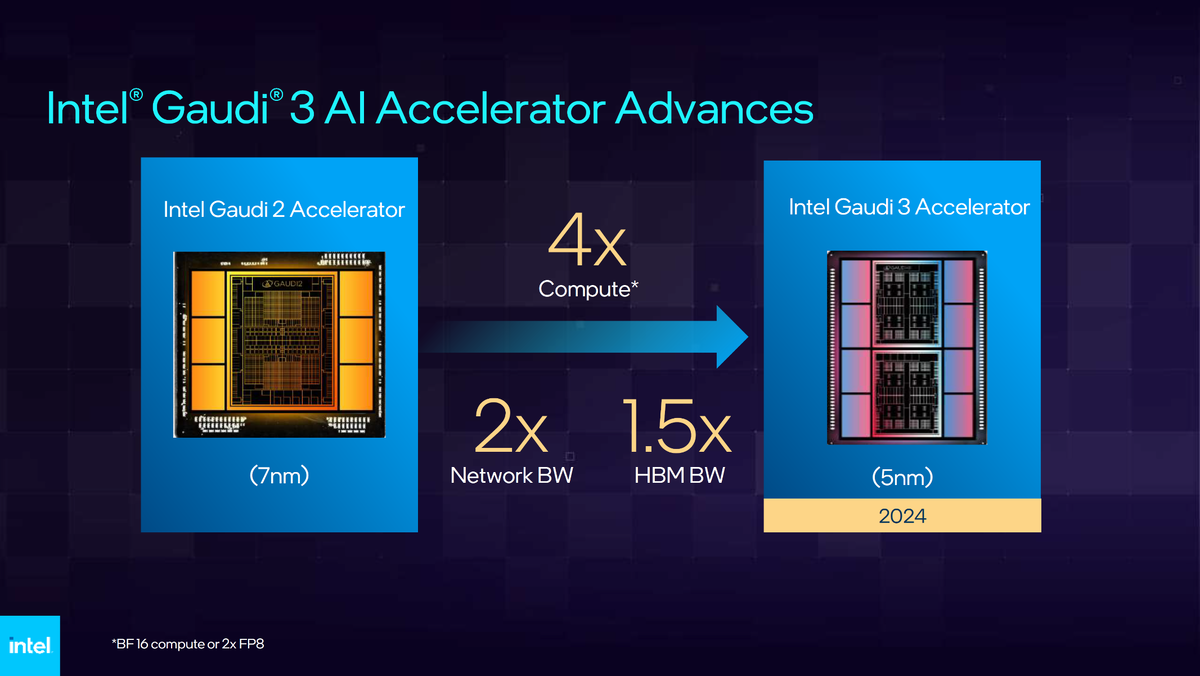 Intel® Gaudi® 3 AI Accelerator Advances

Intel Gaudi 2 Accelerator

GAUDI2

(7nm)

4x
Compute*

2x
Network BW

1.5x
HBM BW

Intel Gaudi 3 Accelerator

(5nm)

2024

intel.

*BF 16 compute or 2x FP8